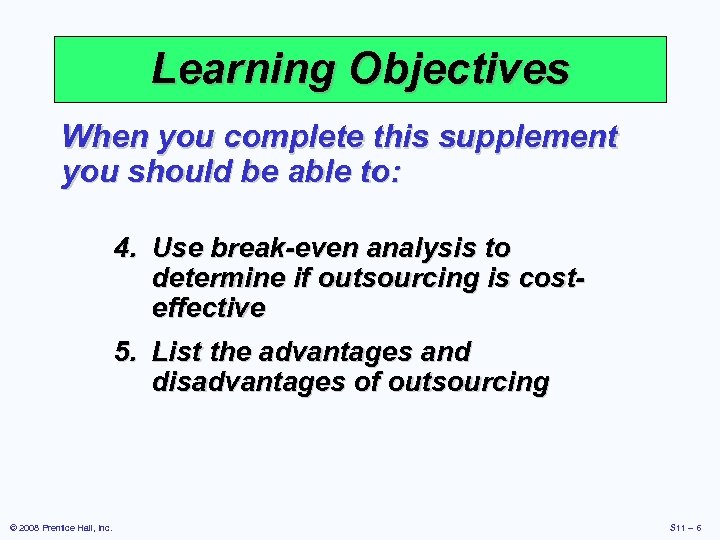 Learning Objectives

When you complete this supplement you should be able to:

4. Use break-even analysis to determine if outsourcing is cost-effective

5. List the advantages and disadvantages of outsourcing

© 2008 Prentice Hall, Inc.

S11 – 6